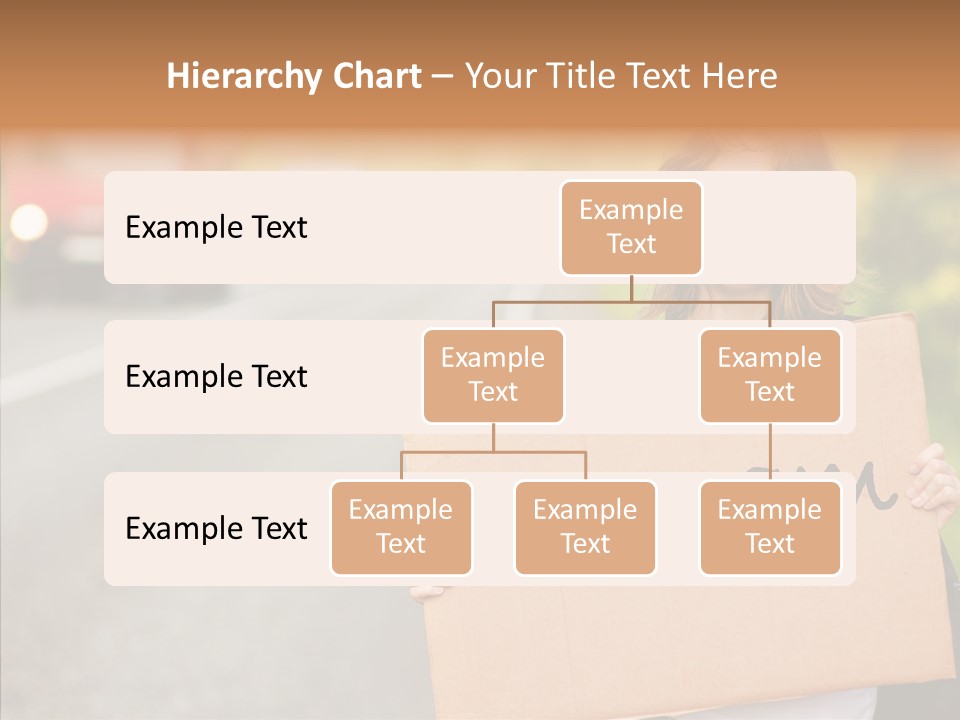 Hierarchy Chart – Your Title Text Here

Example Text

Example Text

Example Text

Example Text

Example Text

Example Text

Example Text

Example Text

Example Text